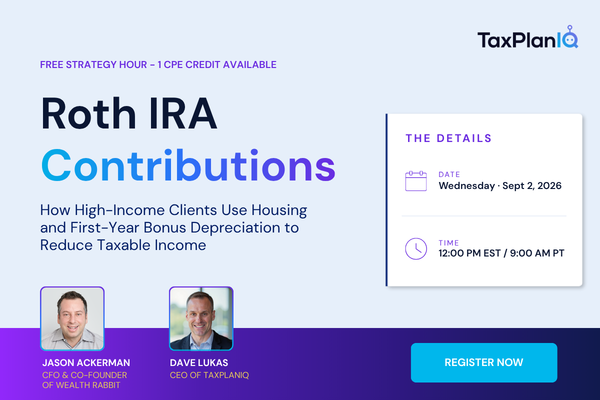 TaxPlanIQ

FREE STRATEGY HOUR - 1 CPE CREDIT AVAILABLE

Roth IRA Contributions

How High-Income Clients Use Housing and First-Year Bonus Depreciation to Reduce Taxable Income

THE DETAILS

DATE
Wednesday · Sept 2, 2026

TIME
12:00 PM EST / 9:00 AM PT

JASON ACKERMAN
CFO & CO-FOUNDER OF WEALTH RABBIT

DAVE LUKAS
CEO OF TAXPLANIQ

REGISTER NOW